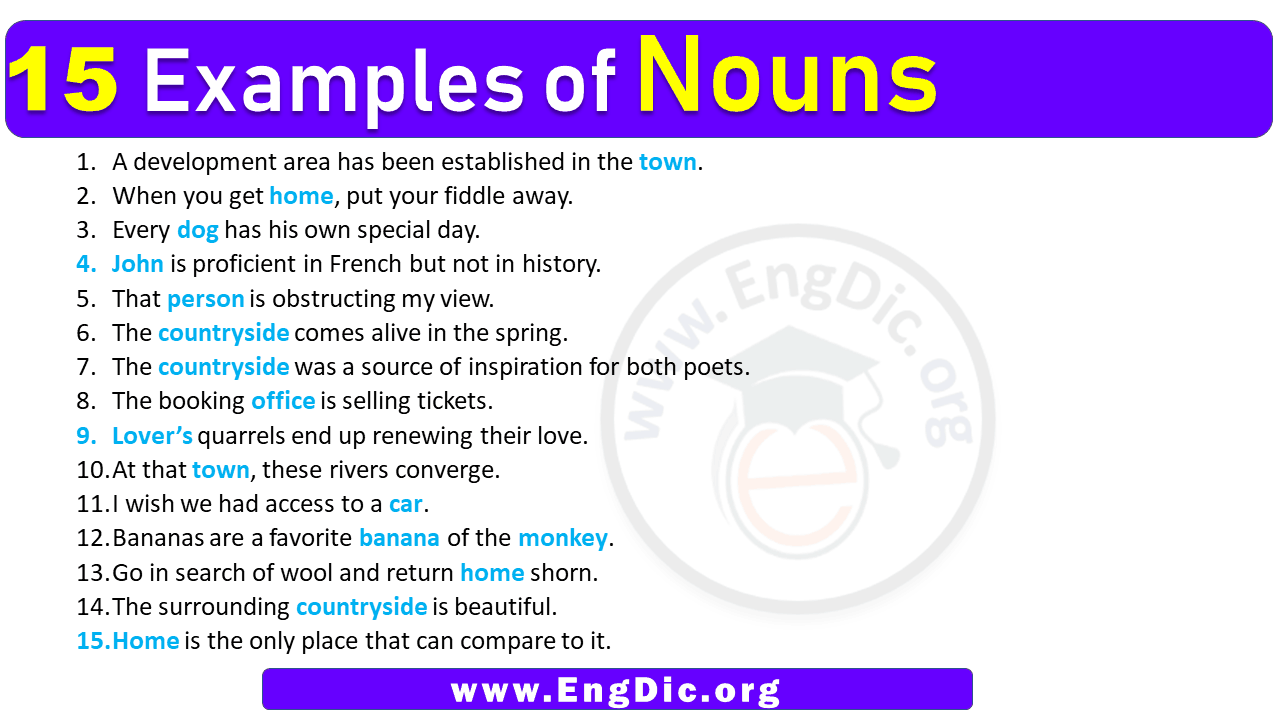 15 Examples of Nouns

1. A development area has been established in the town.
2. When you get home, put your fiddle away.
3. Every dog has his own special day.
4. John is proficient in French but not in history.
5. That person is obstructing my view.
6. The countryside comes alive in the spring.
7. The countryside was a source of inspiration for both poets.
8. The booking office is selling tickets.
9. Lover's quarrels end up renewing their love.
10. At that town, these rivers converge.
11. I wish we had access to a car.
12. Bananas are a favorite banana of the monkey.
13. Go in search of wool and return home shorn.
14. The surrounding countryside is beautiful.
15. Home is the only place that can compare to it.

www.EngDic.org

www.EngDic.org